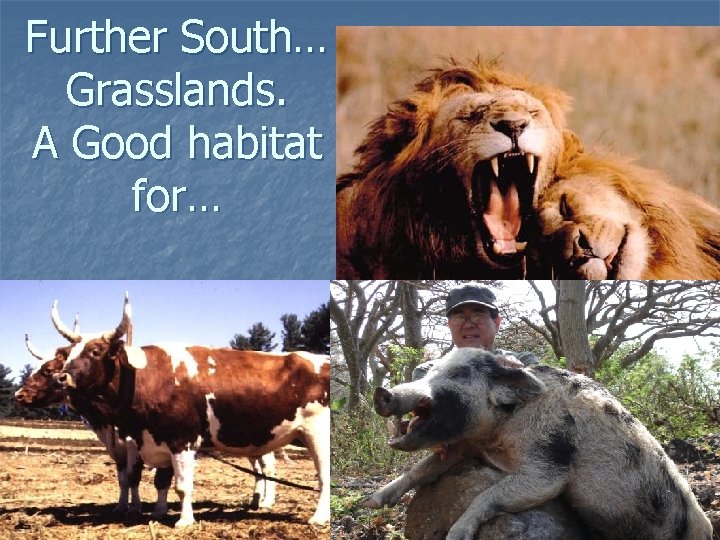 Further South…
Grasslands.
A Good habitat
for…